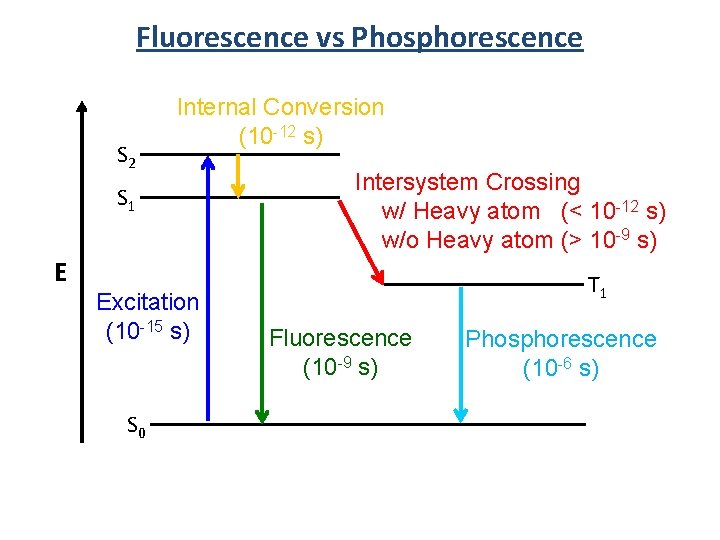 Fluorescence vs Phosphorescence

Internal Conversion ($10^{-12}$ s)

$S_2$

$S_1$

Intersystem Crossing
w/ Heavy atom ($< 10^{-12}$ s)
w/o Heavy atom ($> 10^{-9}$ s)

E

$T_1$

Excitation ($10^{-15}$ s)

Fluorescence ($10^{-9}$ s)

Phosphorescence ($10^{-6}$ s)

$S_0$